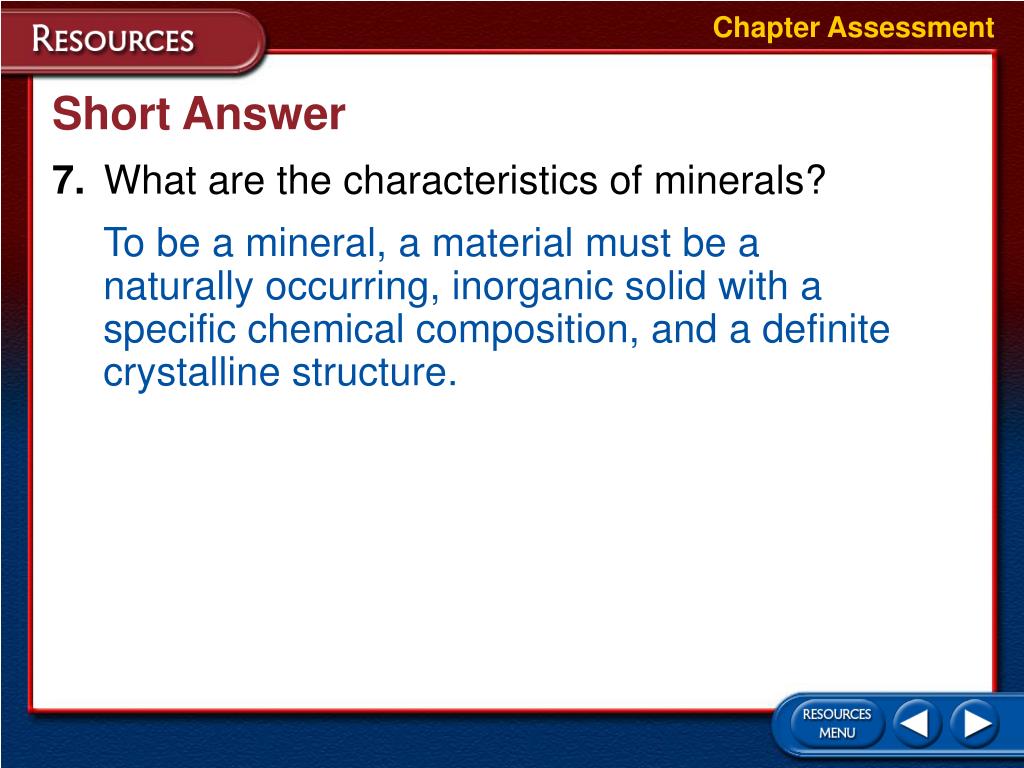 RESOURCES

Chapter Assessment

Short Answer

7. What are the characteristics of minerals?

To be a mineral, a material must be a naturally occurring, inorganic solid with a specific chemical composition, and a definite crystalline structure.

RESOURCES MENU